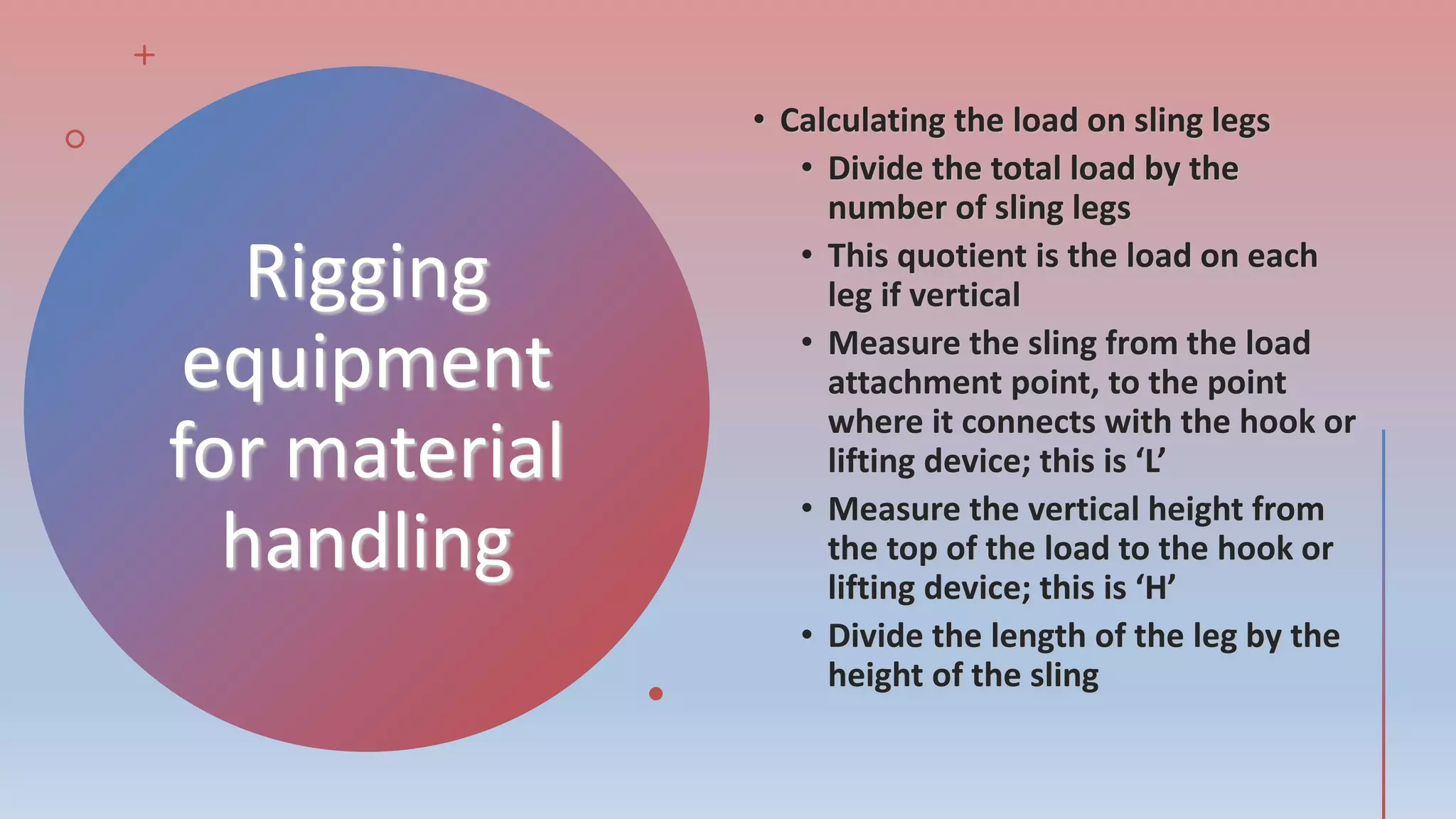 Rigging equipment for material handling

• Calculating the load on sling legs
  • Divide the total load by the number of sling legs
  • This quotient is the load on each leg if vertical
  • Measure the sling from the load attachment point, to the point where it connects with the hook or lifting device; this is ‘L’
  • Measure the vertical height from the top of the load to the hook or lifting device; this is ‘H’
  • Divide the length of the leg by the height of the sling